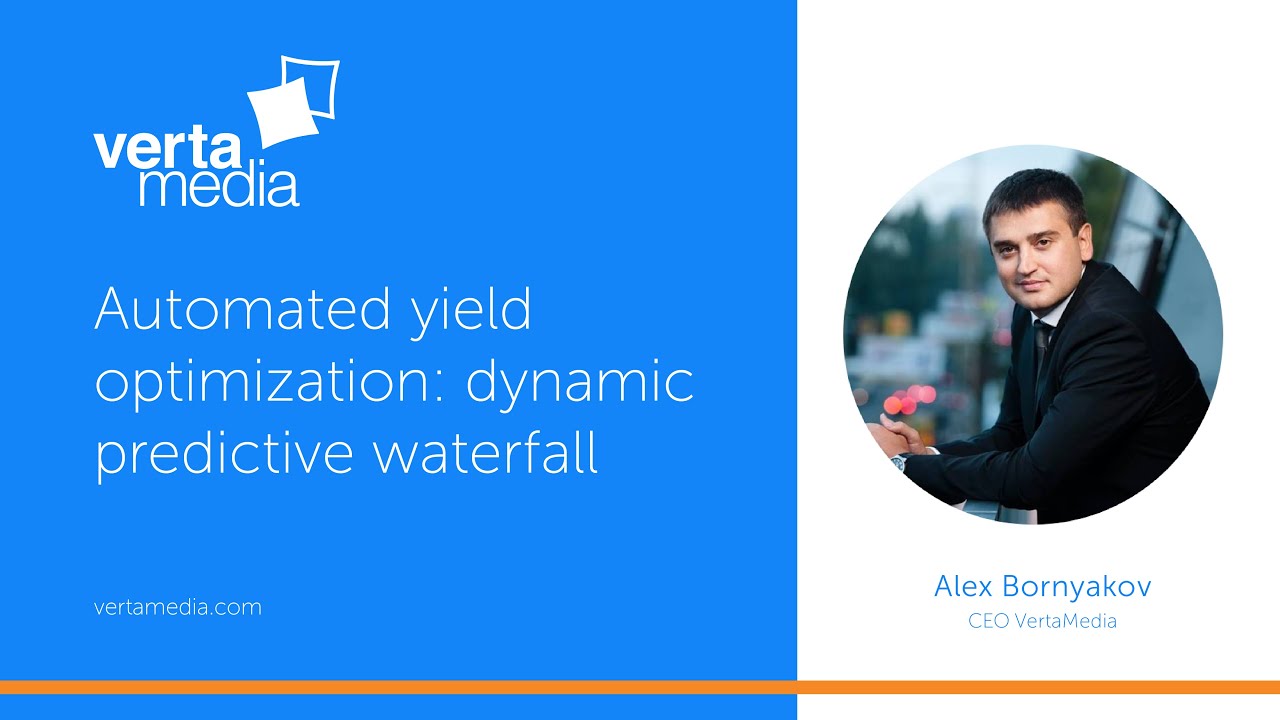 verta media

Automated yield optimization: dynamic predictive waterfall

vertamedia.com

Alex Bornyakov
CEO VertaMedia